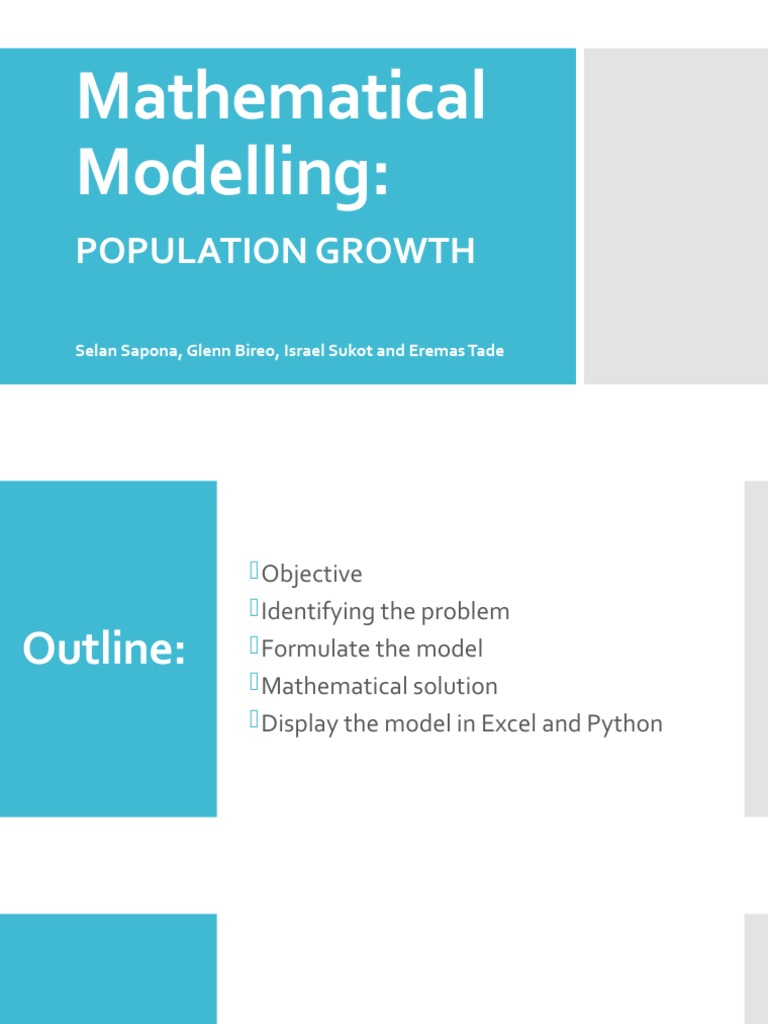 Mathematical Modelling:

POPULATION GROWTH

Selan Sapona, Glenn Bireo, Israel Sukot and Eremas Tade

Outline:

Objective
Identifying the problem
Formulate the model
Mathematical solution
Display the model in Excel and Python